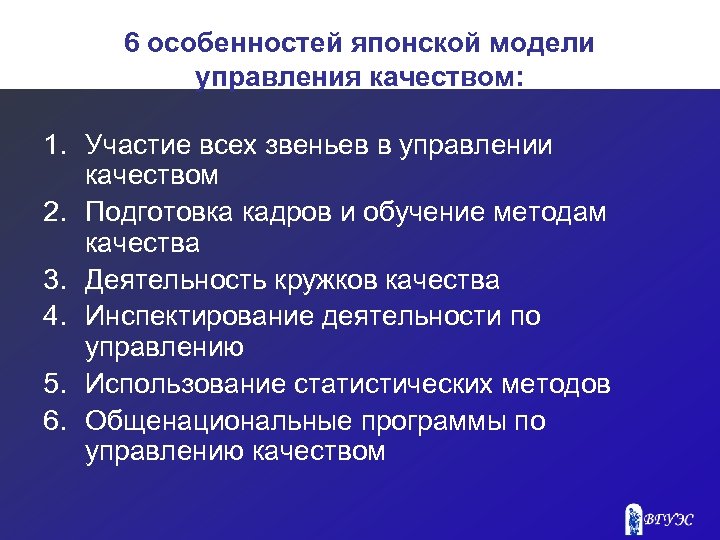 6 особенностей японской модели управления качеством:

1. Участие всех звеньев в управлении качеством
2. Подготовка кадров и обучение методам качества
3. Деятельность кружков качества
4. Инспектирование деятельности по управлению
5. Использование статистических методов
6. Общенациональные программы по управлению качеством

ВГУЭС